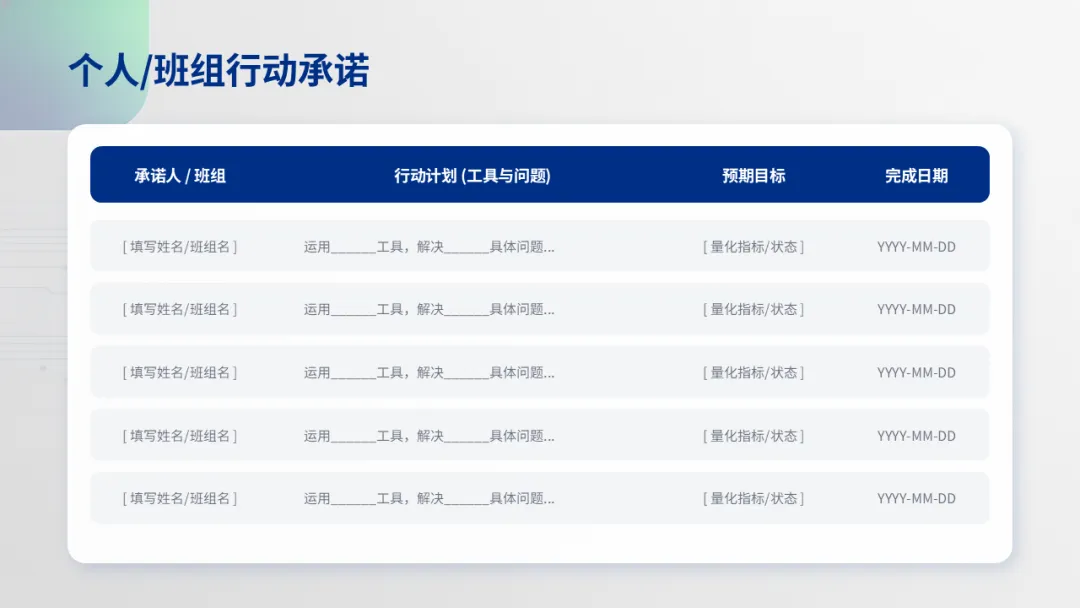 个人/班组行动承诺

| 承诺人 / 班组 | 行动计划 (工具与问题) | 预期目标 | 完成日期 |
|---|---|---|---|
| [ 填写姓名/班组名 ] | 运用______工具，解决______具体问题... | [ 量化指标/状态 ] | YYYY-MM-DD |
| [ 填写姓名/班组名 ] | 运用______工具，解决______具体问题... | [ 量化指标/状态 ] | YYYY-MM-DD |
| [ 填写姓名/班组名 ] | 运用______工具，解决______具体问题... | [ 量化指标/状态 ] | YYYY-MM-DD |
| [ 填写姓名/班组名 ] | 运用______工具，解决______具体问题... | [ 量化指标/状态 ] | YYYY-MM-DD |
| [ 填写姓名/班组名 ] | 运用______工具，解决______具体问题... | [ 量化指标/状态 ] | YYYY-MM-DD |